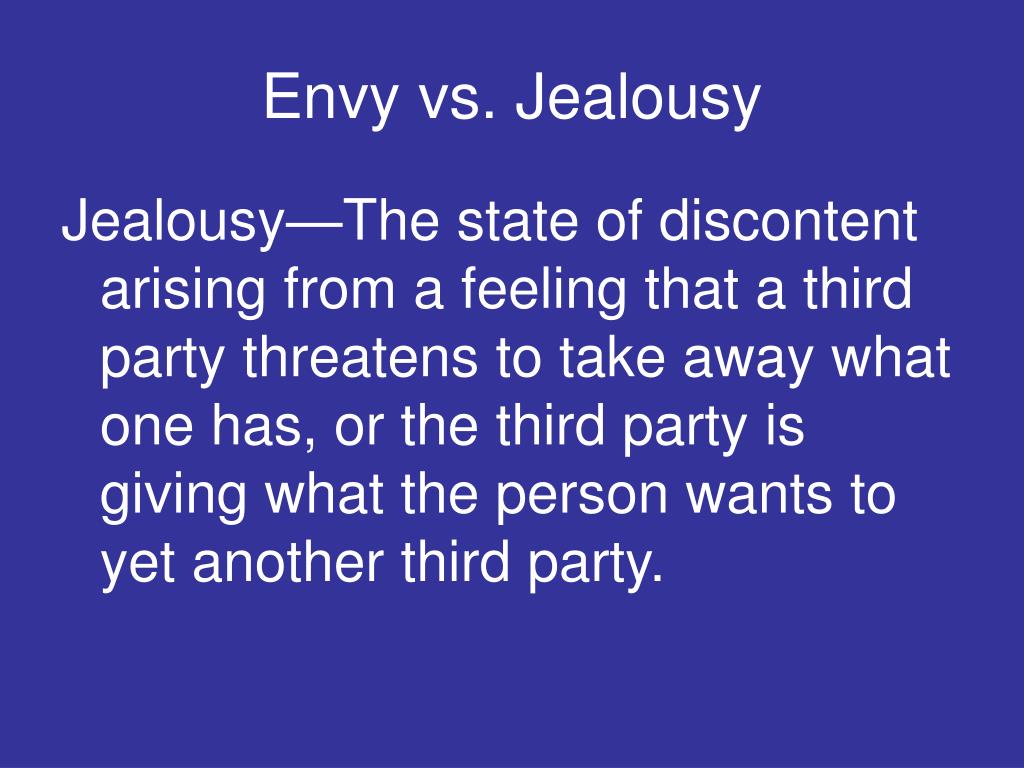 Envy vs. Jealousy

Jealousy—The state of discontent arising from a feeling that a third party threatens to take away what one has, or the third party is giving what the person wants to yet another third party.